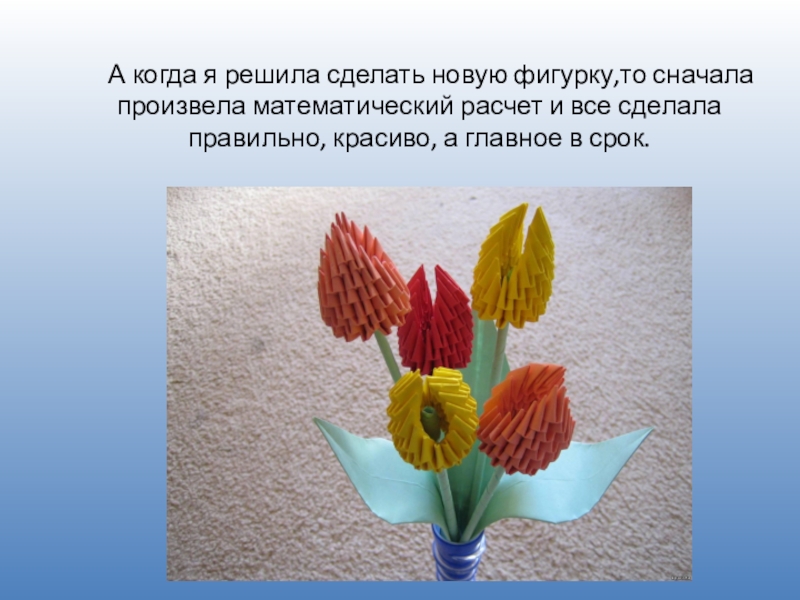 А когда я решила сделать новую фигурку,то сначала произвела математический расчет и все сделала правильно, красиво, а главное в срок.